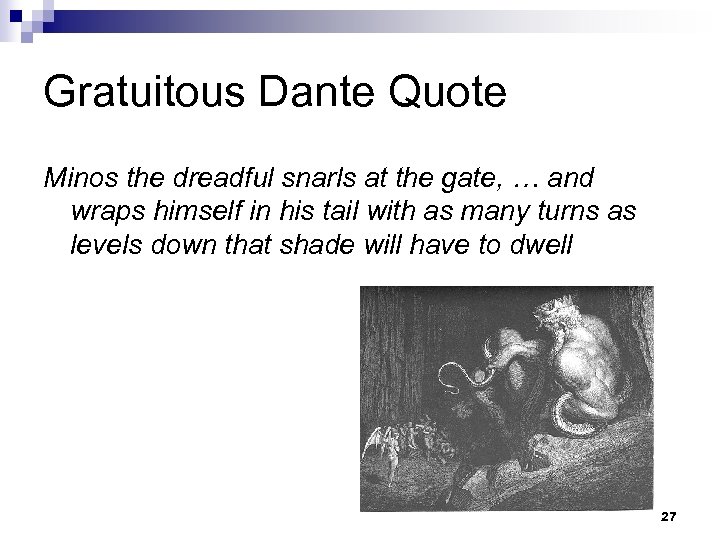 Gratuitous Dante Quote

Minos the dreadful snarls at the gate, … and wraps himself in his tail with as many turns as levels down that shade will have to dwell

27